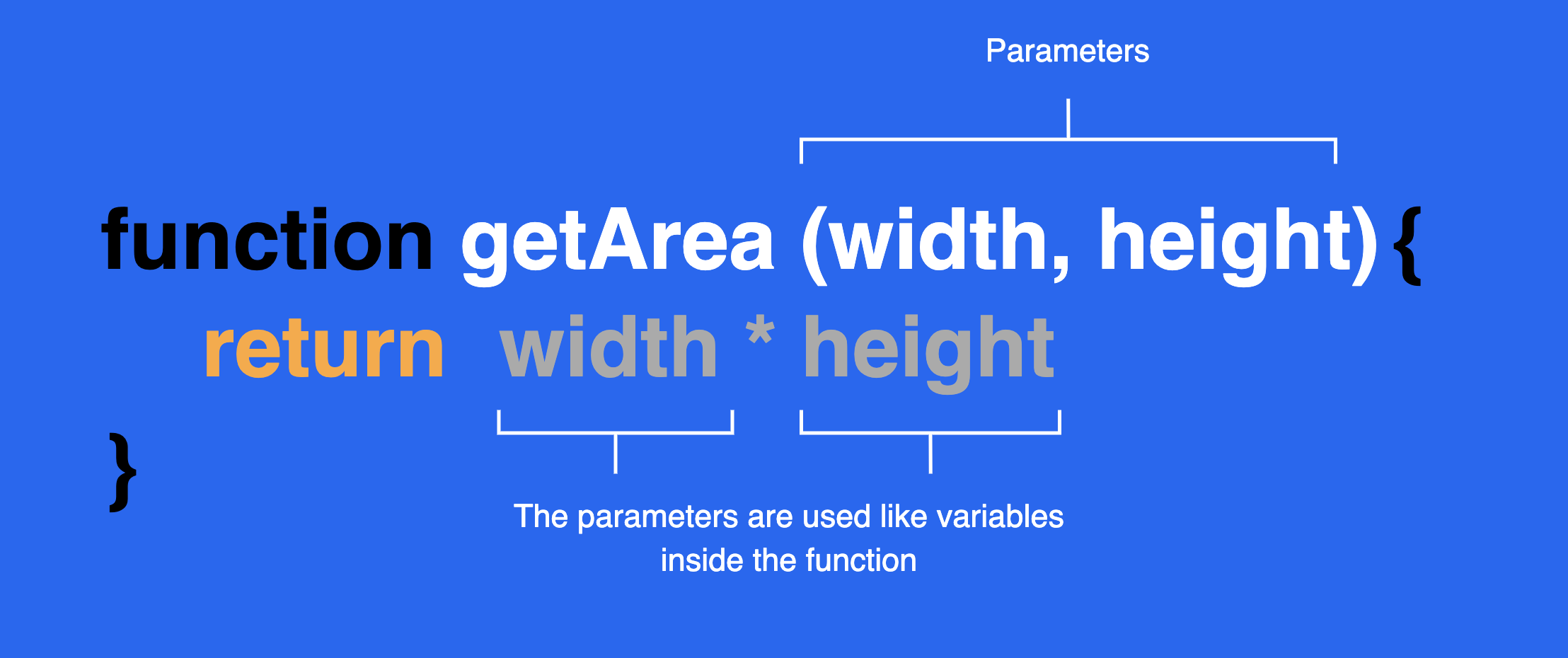 Parameters

function getArea (width, height) {
return width * height
}

The parameters are used like variables inside the function